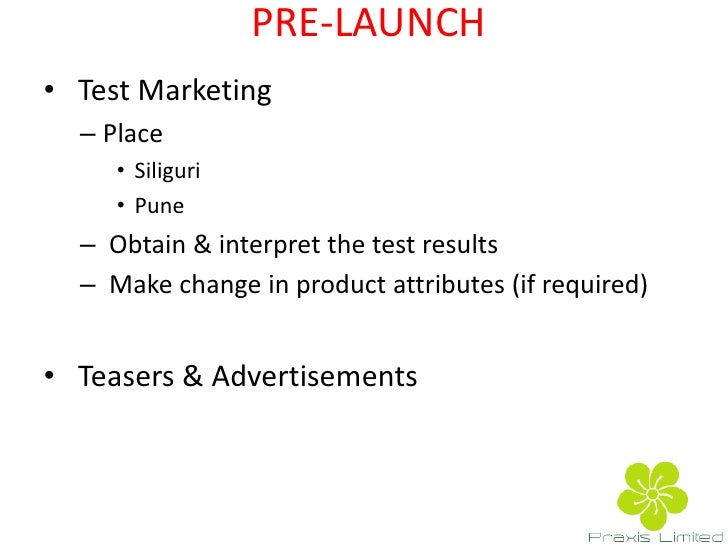 PRE-LAUNCH

• Test Marketing
– Place
• Siliguri
• Pune
– Obtain & interpret the test results
– Make change in product attributes (if required)

• Teasers & Advertisements

Praxis Limited